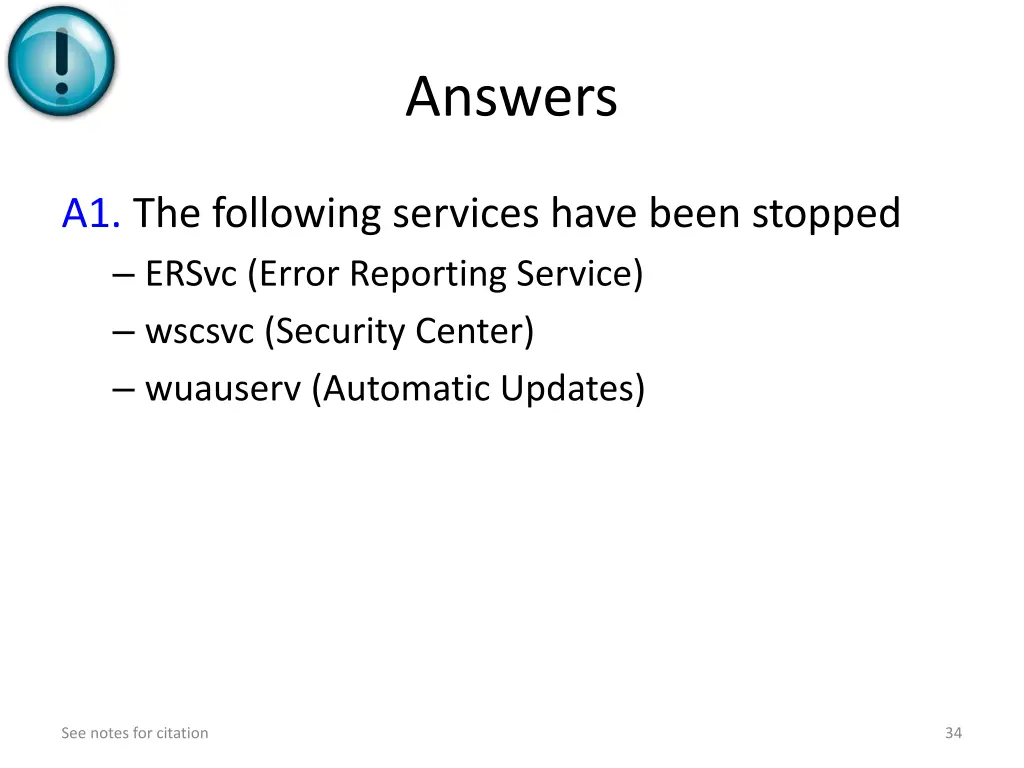 Answers

A1. The following services have been stopped

– ERSvc (Error Reporting Service)
– wscsvc (Security Center)
– wuauserv (Automatic Updates)

See notes for citation

34